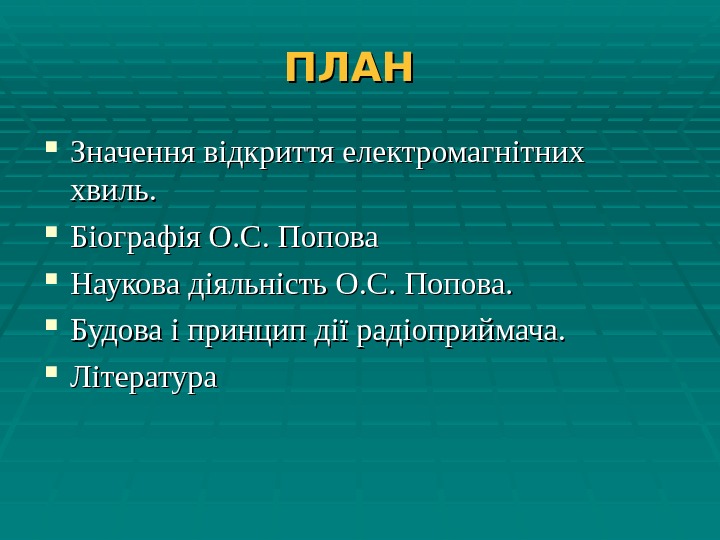 ПЛАН

- Значення відкриття електромагнітних хвиль.
- Біографія О.С. Попова
- Наукова діяльність О.С. Попова.
- Будова і принцип дії радіоприймача.
- Література